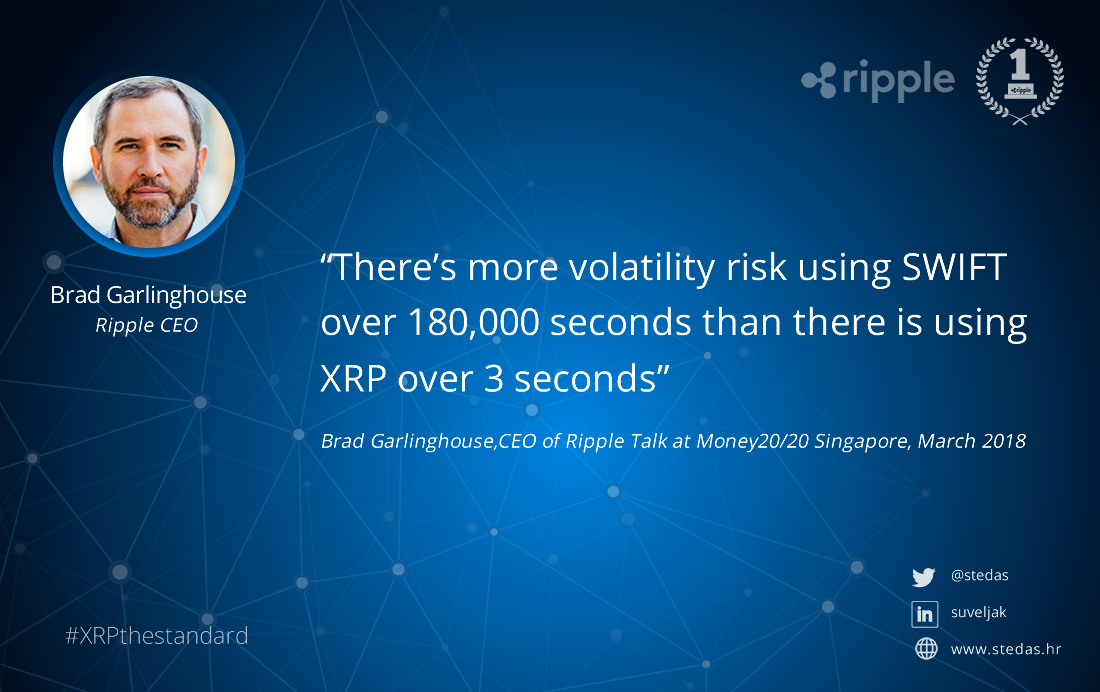 ripple

1
ripple

Brad Garlinghouse
Ripple CEO

“There’s more volatility risk using SWIFT over 180,000 seconds than there is using XRP over 3 seconds”

Brad Garlinghouse,CEO of Ripple Talk at Money20/20 Singapore, March 2018

#XRPthestandard

@stedas
suveljak
www.stedas.hr